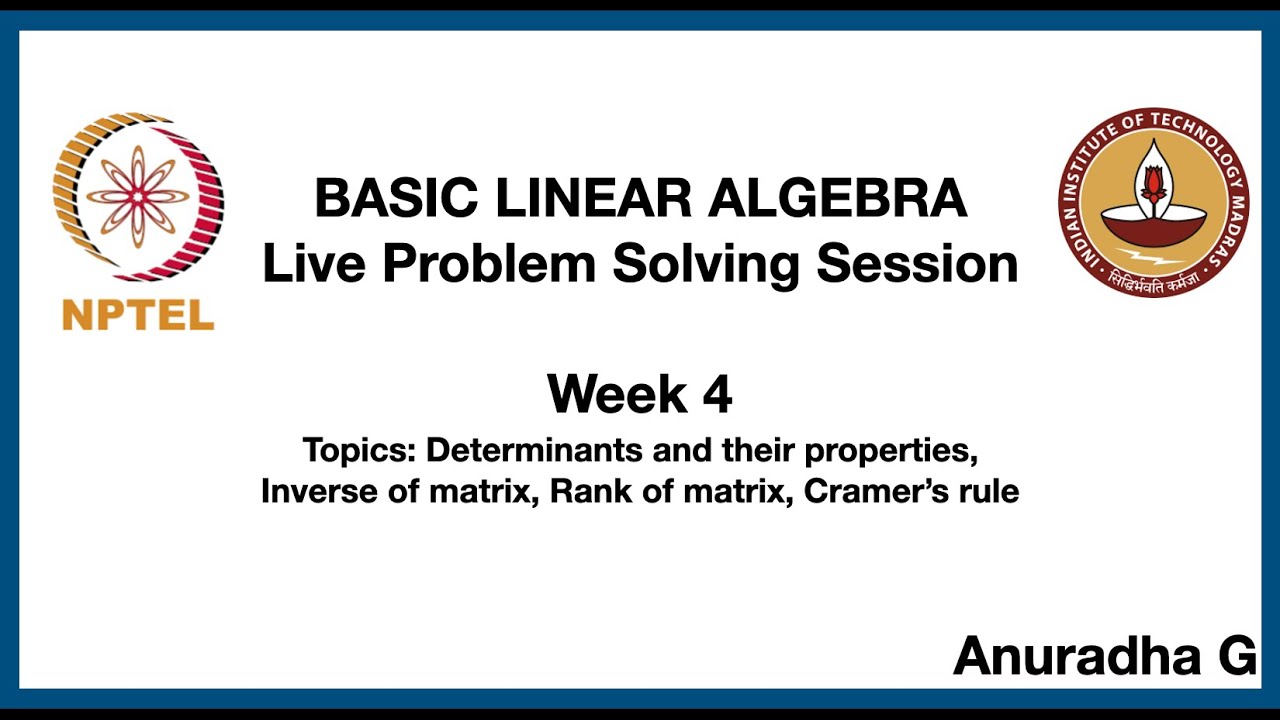 NPTEL

INDIAN INSTITUTE OF TECHNOLOGY MADRAS

सिद्धिर्भवति कर्मजा

BASIC LINEAR ALGEBRA
Live Problem Solving Session

Week 4

Topics: Determinants and their properties, Inverse of matrix, Rank of matrix, Cramer's rule

Anuradha G